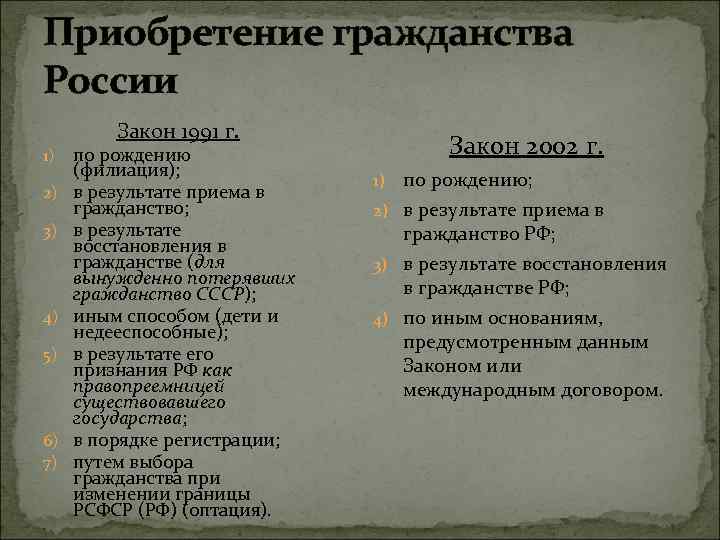 Приобретение гражданства России

Закон 1991 г.

1) по рождению (филиация);
2) в результате приема в гражданство;
3) в результате восстановления в гражданстве (для вынужденно потерявших гражданство СССР);
4) иным способом (дети и недееспособные);
5) в результате его признания РФ как правопреемницей существовавшего государства;
6) в порядке регистрации;
7) путем выбора гражданства при изменении границы РСФСР (РФ) (оптация).

Закон 2002 г.

1) по рождению;
2) в результате приема в гражданство РФ;
3) в результате восстановления в гражданстве РФ;
4) по иным основаниям, предусмотренным данным Законом или международным договором.